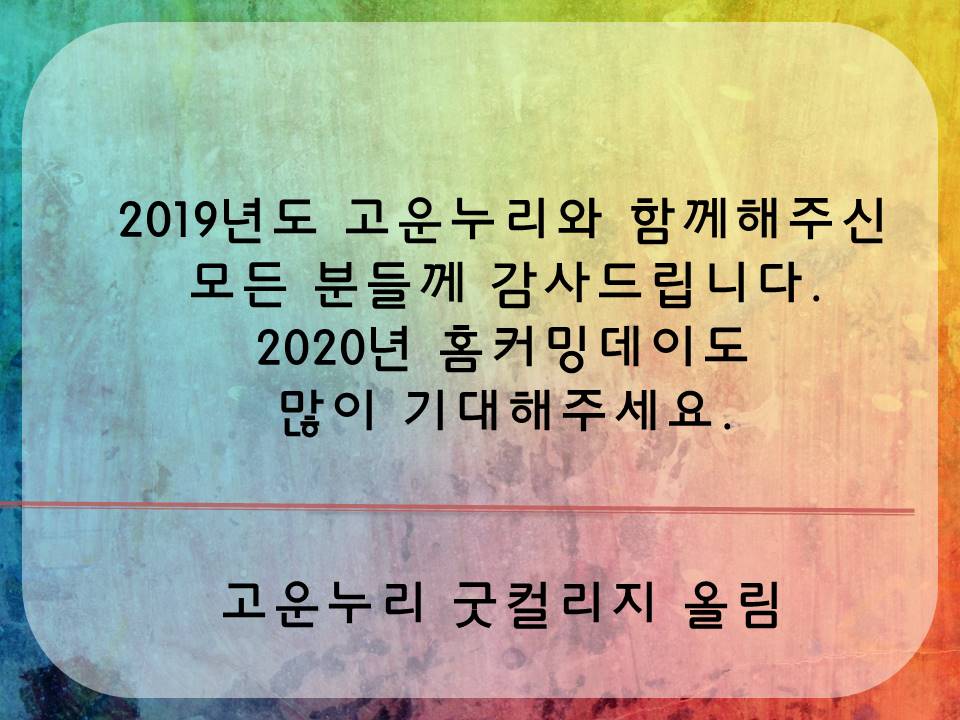 2019년도 고운누리와 함께해주신
모든 분들께 감사드립니다.
2020년 홈커밍데이도
많이 기대해주세요.

고운누리 굿컬리지 올림